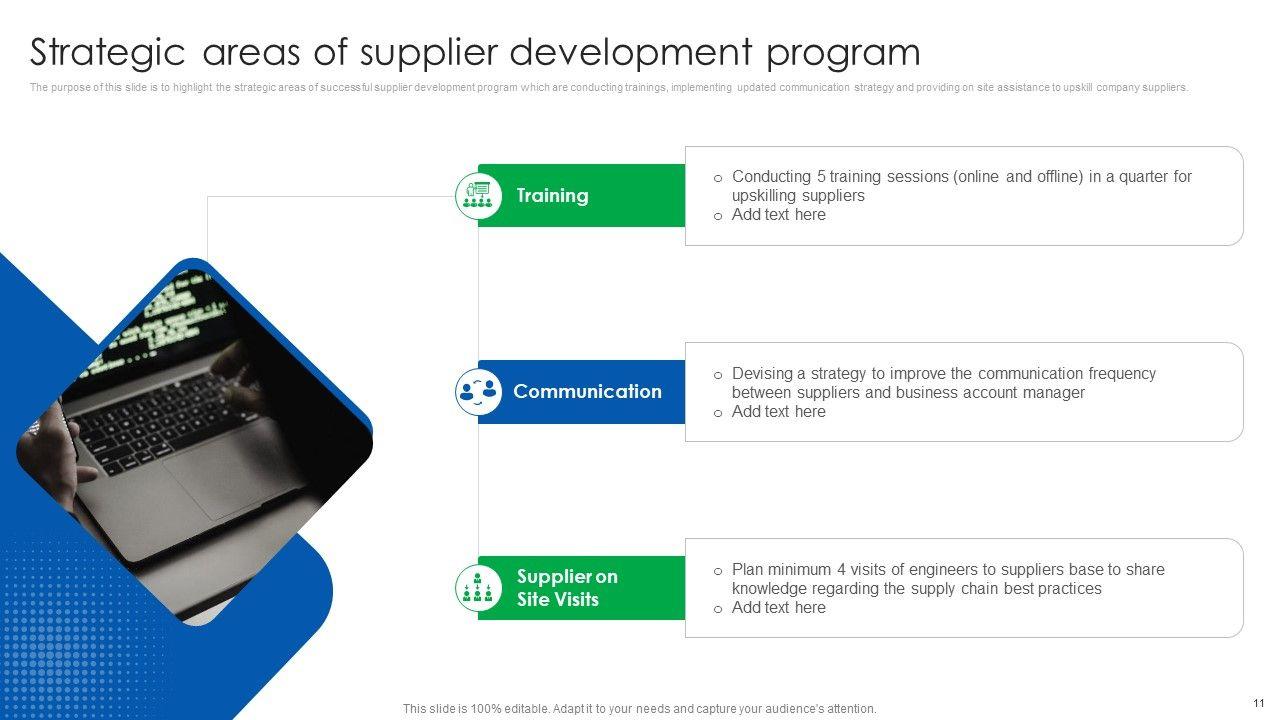 Strategic areas of supplier development program

The purpose of this slide is to highlight the strategic areas of successful supplier development program which are conducting trainings, implementing updated communication strategy and providing on site assistance to upskill company suppliers.

Training

o Conducting 5 training sessions (online and offline) in a quarter for upskilling suppliers
o Add text here

Communication

o Devising a strategy to improve the communication frequency between suppliers and business account manager
o Add text here

Supplier on Site Visits

o Plan minimum 4 visits of engineers to suppliers base to share knowledge regarding the supply chain best practices
o Add text here

This slide is 100% editable. Adapt it to your needs and capture your audience's attention.

11